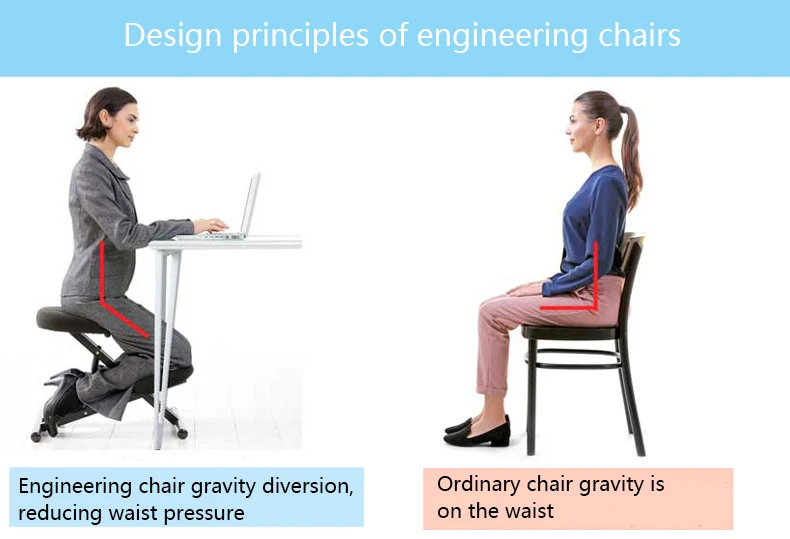 Design principles of engineering chairs

Engineering chair gravity diversion, reducing waist pressure

Ordinary chair gravity is on the waist